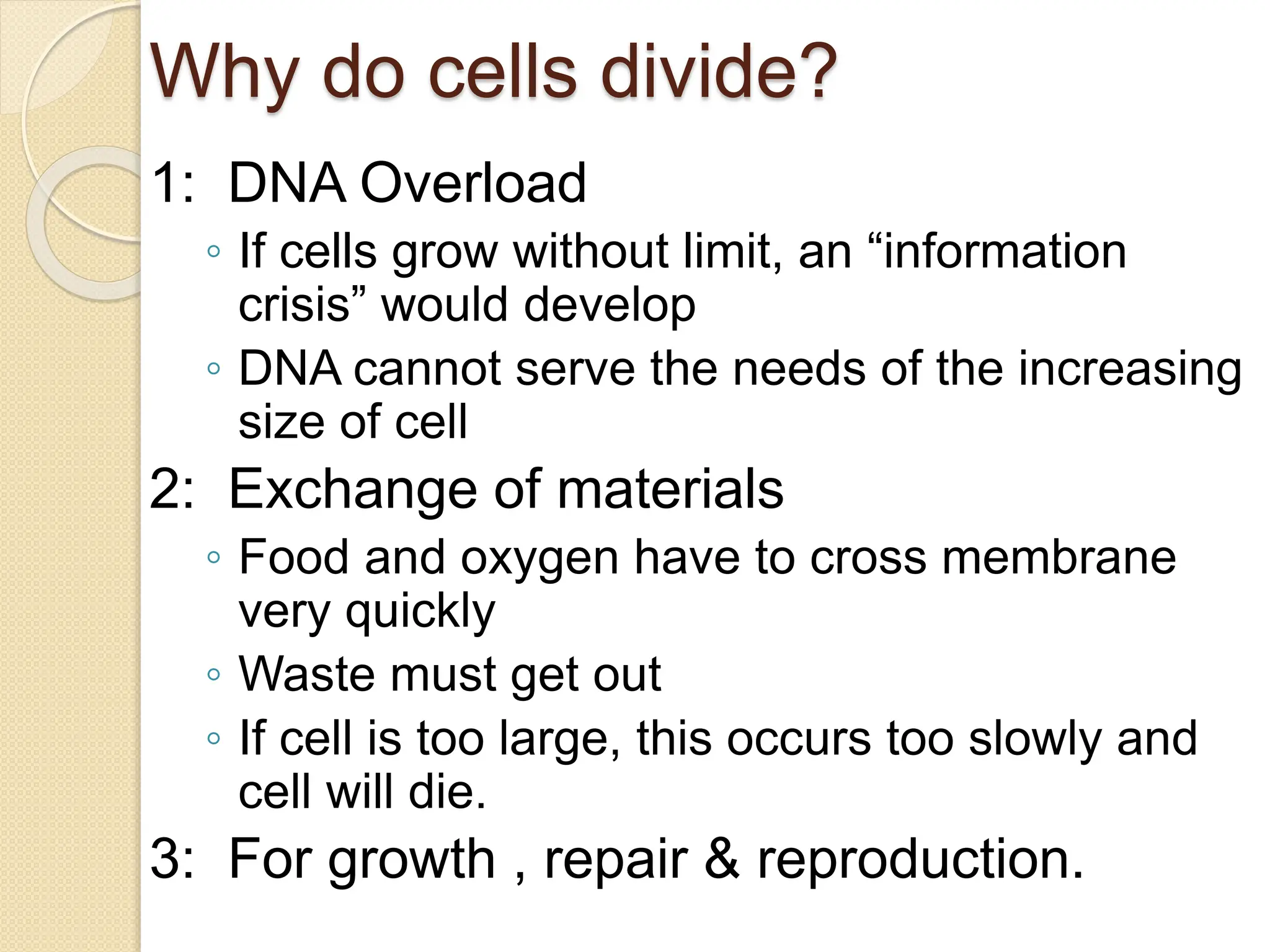 Why do cells divide?

1: DNA Overload

◦ If cells grow without limit, an “information crisis” would develop

◦ DNA cannot serve the needs of the increasing size of cell

2: Exchange of materials

◦ Food and oxygen have to cross membrane very quickly

◦ Waste must get out

◦ If cell is too large, this occurs too slowly and cell will die.

3: For growth , repair & reproduction.